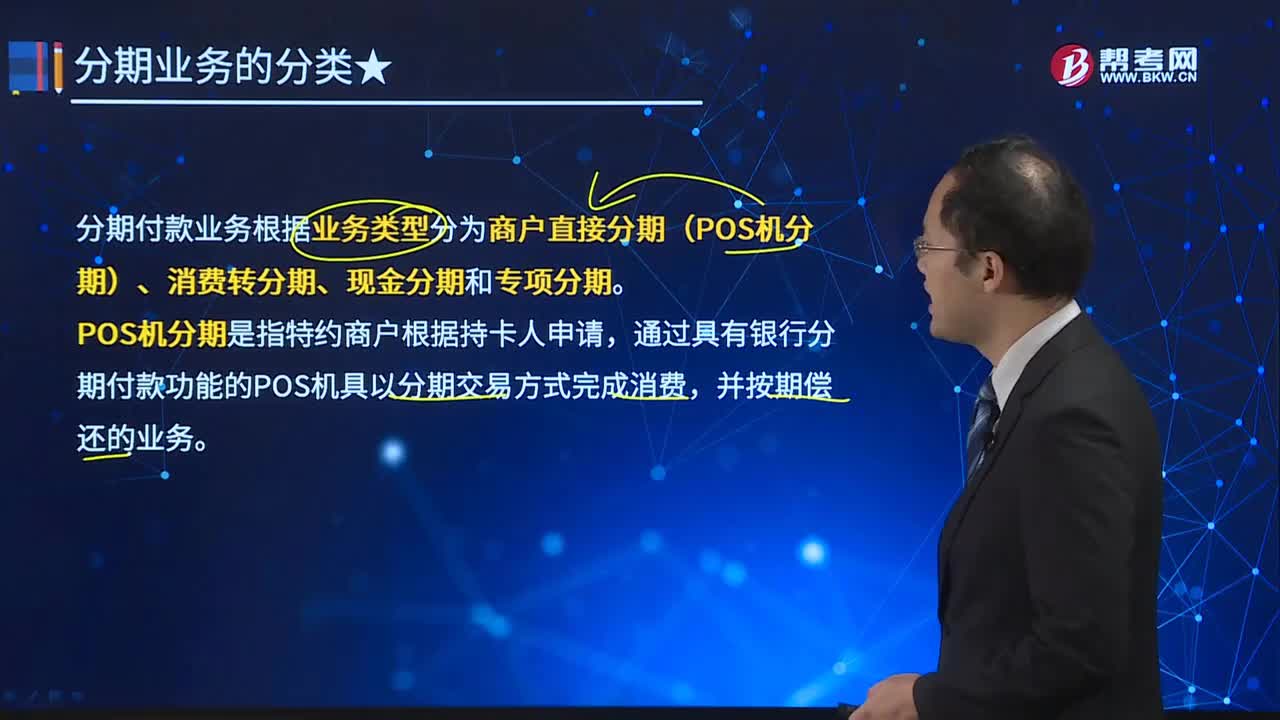 分期业务的分类★

帮考网
WWW.BKW.CN

分期付款业务根据业务类型分为商户直接分期（POS机分期）、消费转分期、现金分期和专项分期。

POS机分期是指特约商户根据持卡人申请，通过具有银行分期付款功能的POS机具以分期交易方式完成消费，并按期偿还的业务。